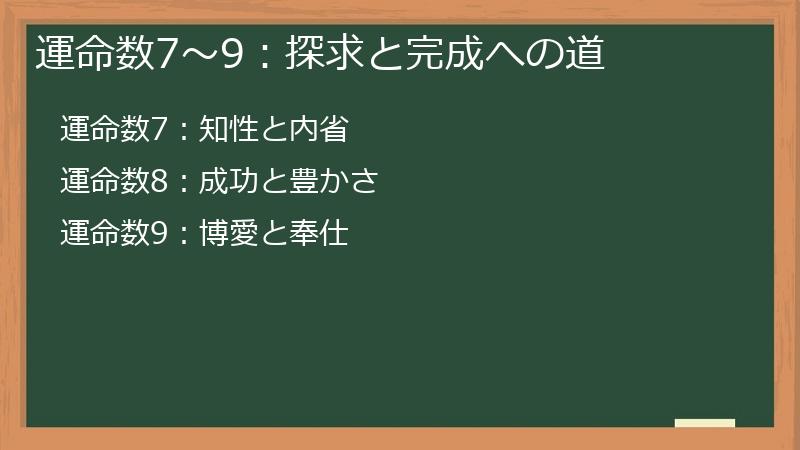 運命数7～9：探求と完成への道

運命数7：知性と内省

運命数8：成功と豊かさ

運命数9：博愛と奉仕